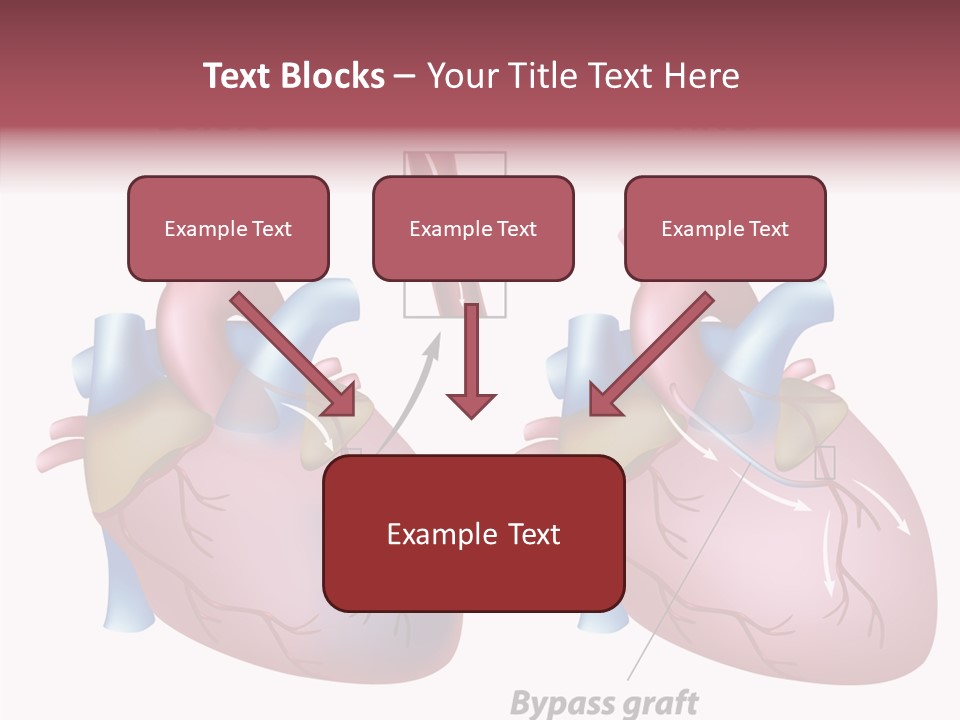 Text Blocks – Your Title Text Here

Example Text

Example Text

Example Text

Example Text

Bypass graft